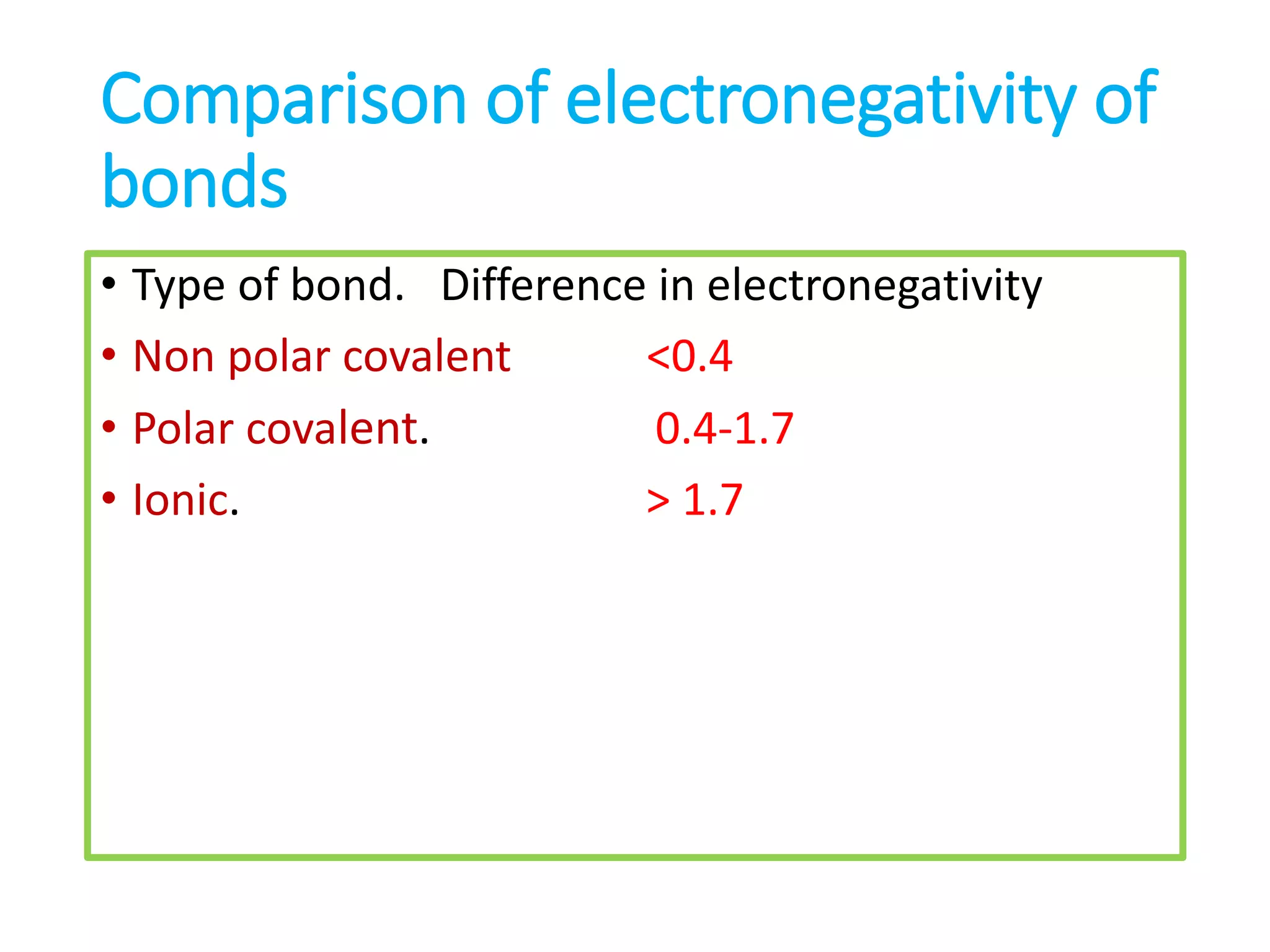 Comparison of electronegativity of bonds

• Type of bond. Difference in electronegativity
• Non polar covalent <0.4
• Polar covalent. 0.4-1.7
• Ionic. > 1.7